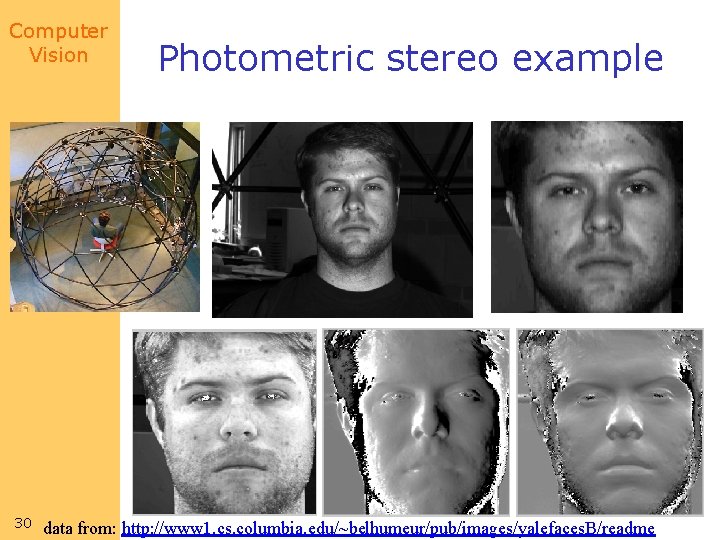 Computer Vision

Photometric stereo example

30

data from: http://www1.cs.columbia.edu/~belhumeur/pub/images/yalefacesB/readme